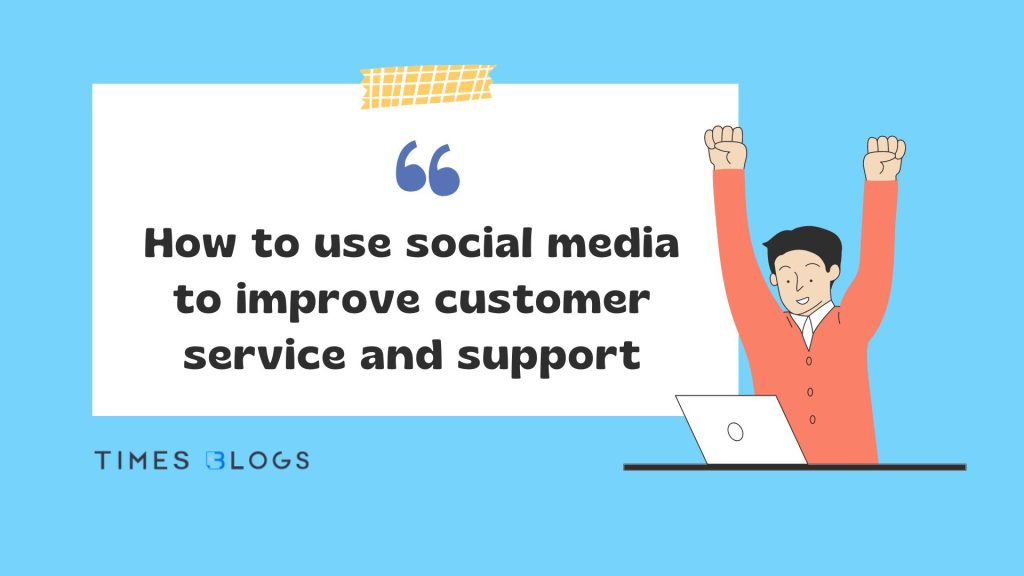 “

How to use social media to improve customer service and support

TIMES BLOGS